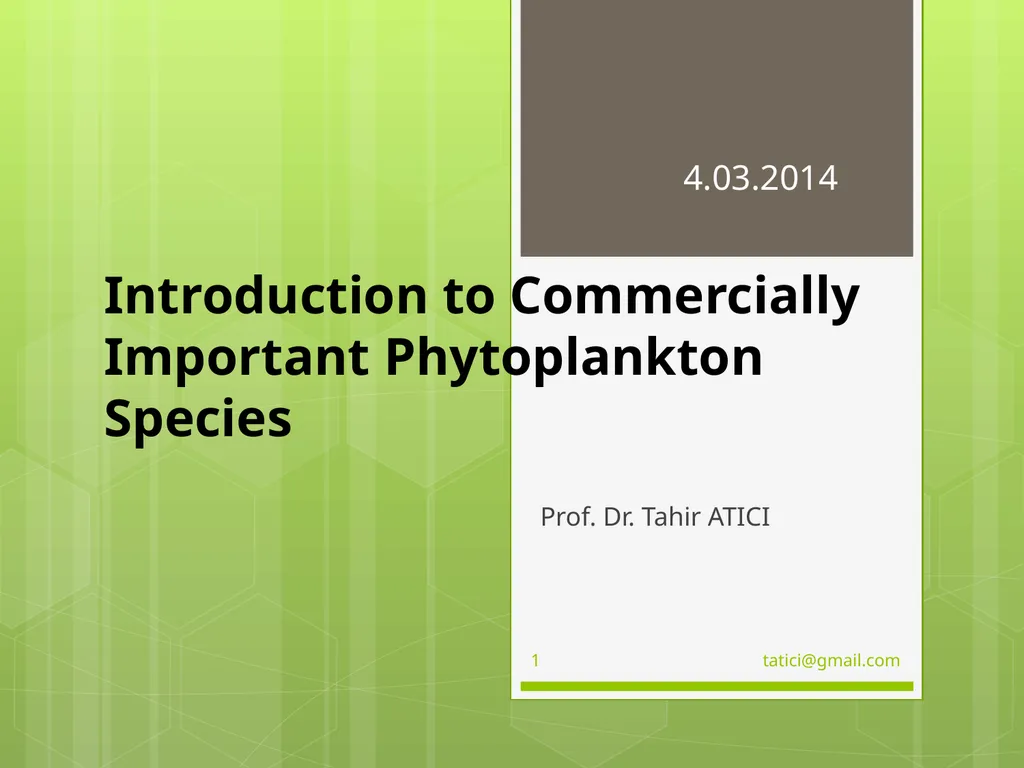 4.03.2014

Introduction to Commercially Important Phytoplankton Species

Prof. Dr. Tahir ATICI

1

tatici@gmail.com